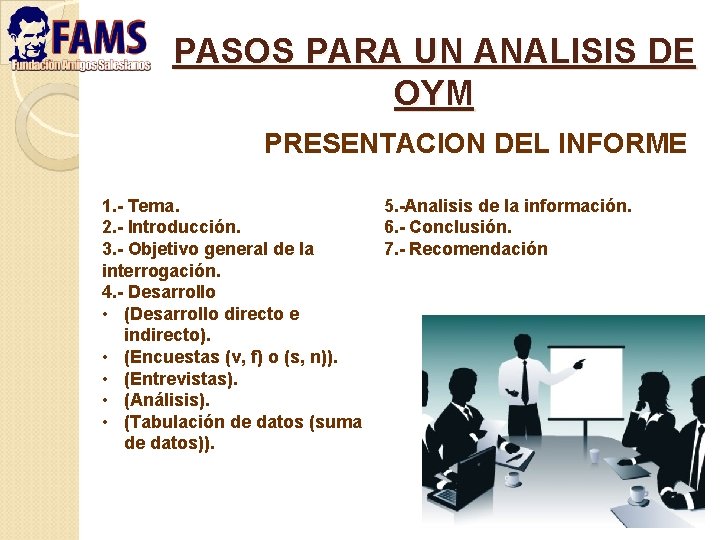 FAMS
Fundación Amigos Salesianos

PASOS PARA UN ANALISIS DE OYM

PRESENTACION DEL INFORME

1.- Tema.
2.- Introducción.
3.- Objetivo general de la interrogación.
4.- Desarrollo
• (Desarrollo directo e indirecto).
• (Encuestas (v, f) o (s, n)).
• (Entrevistas).
• (Análisis).
• (Tabulación de datos (suma de datos)).

5.-Analisis de la información.
6.- Conclusión.
7.- Recomendación